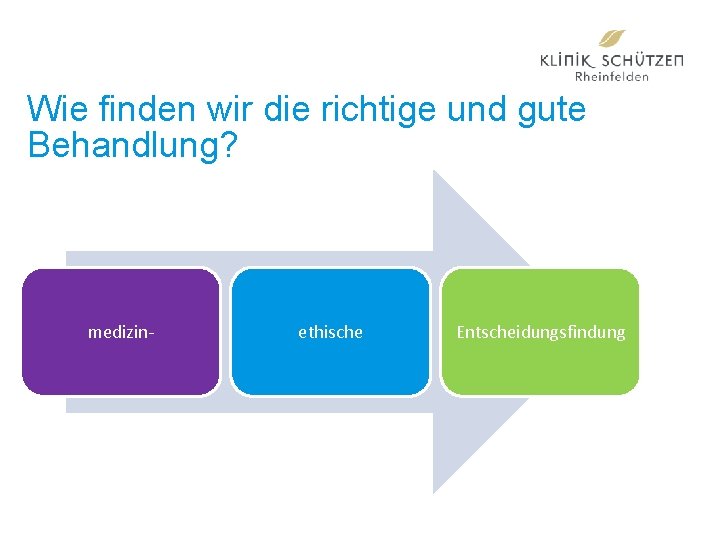 KLINIK SCHÜTZEN
Rheinfelden

Wie finden wir die richtige und gute Behandlung?

medizin-

ethische

Entscheidungsfindung